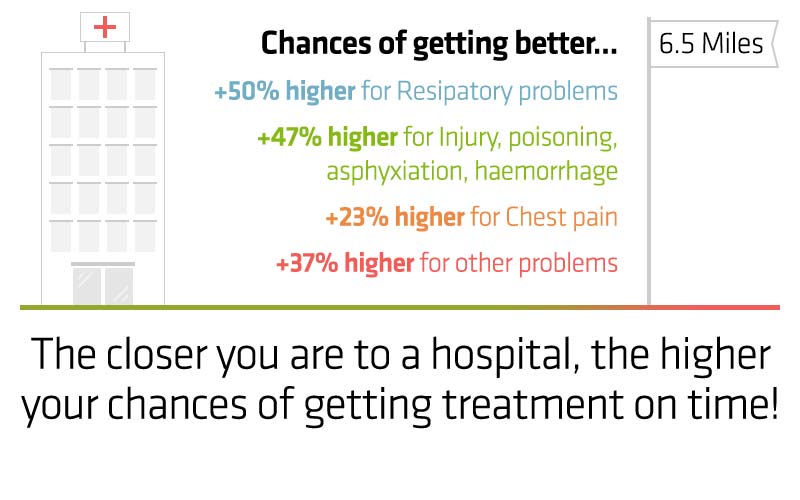 Chances of getting better...

6.5 Miles

+50% higher for Resipatory problems

+47% higher for Injury, poisoning, asphyxiation, haemorrhage

+23% higher for Chest pain

+37% higher for other problems

The closer you are to a hospital, the higher your chances of getting treatment on time!